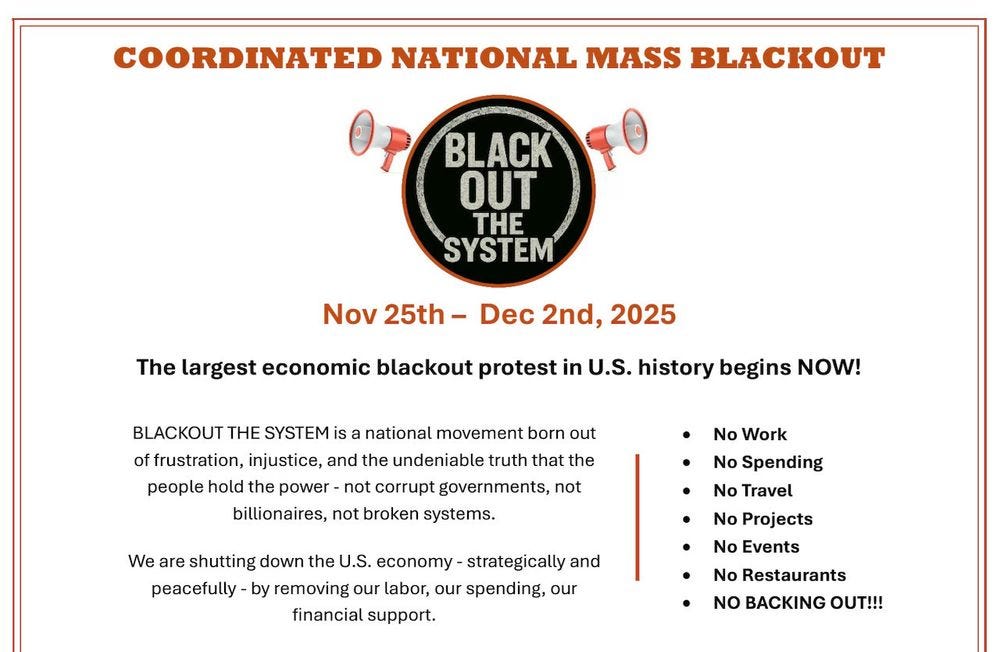 COORDINATED NATIONAL MASS BLACKOUT

BLACK OUT THE SYSTEM

Nov 25th – Dec 2nd, 2025

The largest economic blackout protest in U.S. history begins NOW!

BLACKOUT THE SYSTEM is a national movement born out of frustration, injustice, and the undeniable truth that the people hold the power - not corrupt governments, not billionaires, not broken systems.

We are shutting down the U.S. economy - strategically and peacefully - by removing our labor, our spending, our financial support.

- No Work
- No Spending
- No Travel
- No Projects
- No Events
- No Restaurants
- NO BACKING OUT!!!